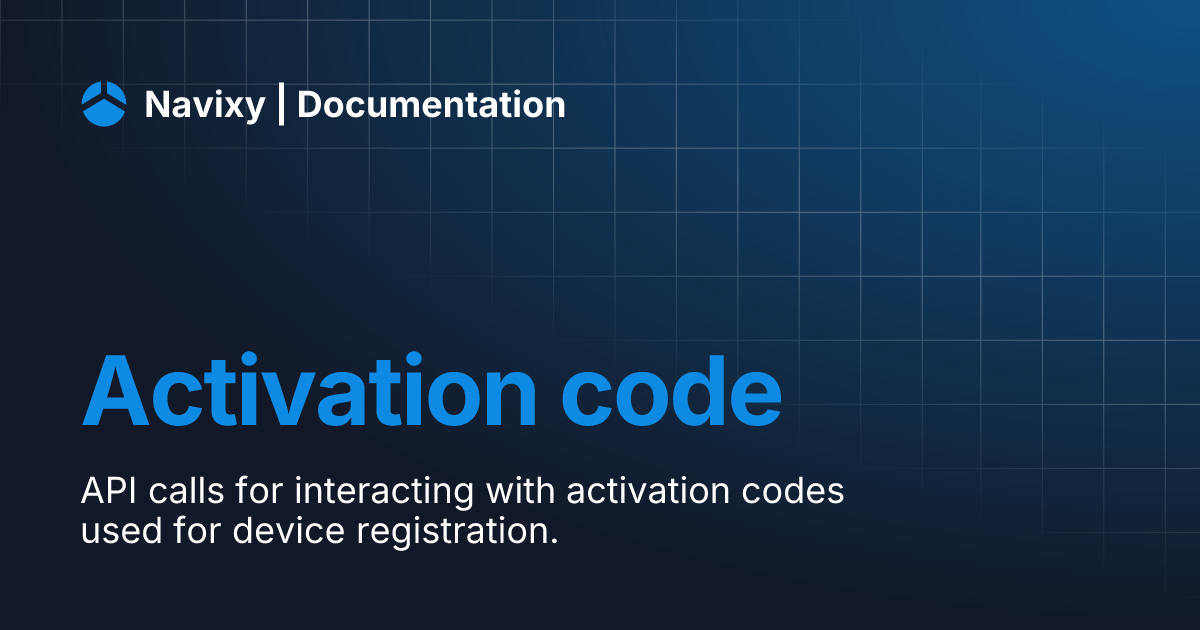 Navixy | Documentation

Activation code

API calls for interacting with activation codes used for device registration.